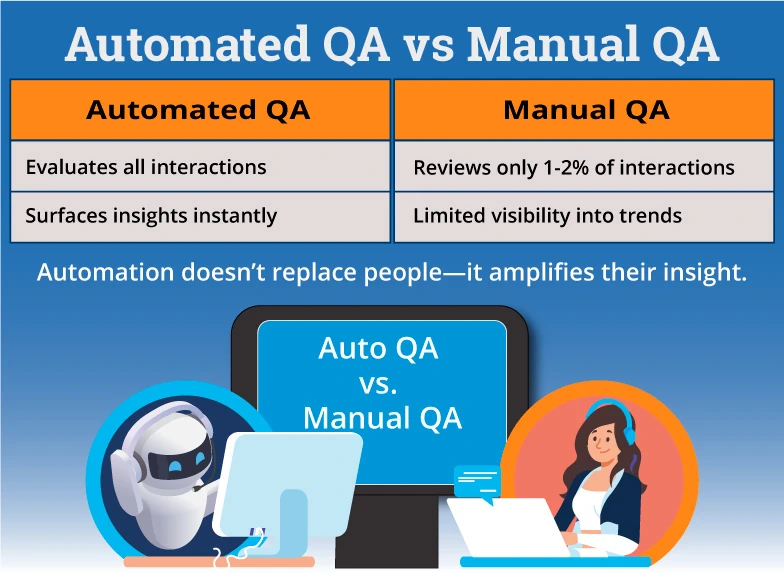 Automated QA vs Manual QA

| Automated QA | Manual QA |
|---|---|
| Evaluates all interactions | Reviews only 1-2% of interactions |
| Surfaces insights instantly | Limited visibility into trends |

Automation doesn't replace people—it amplifies their insight.

Auto QA vs. Manual QA